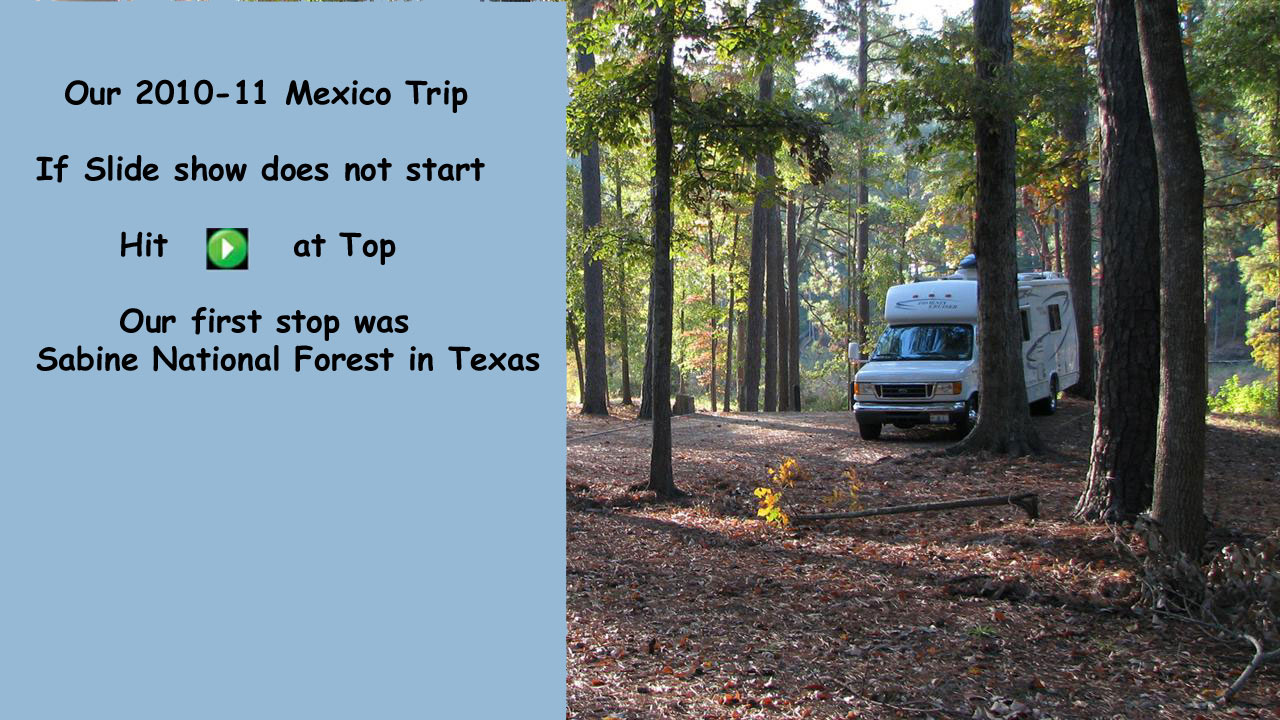 Our 2010-11 Mexico Trip

If Slide show does not start

Hit at Top

Our first stop was
Sabine National Forest in Texas